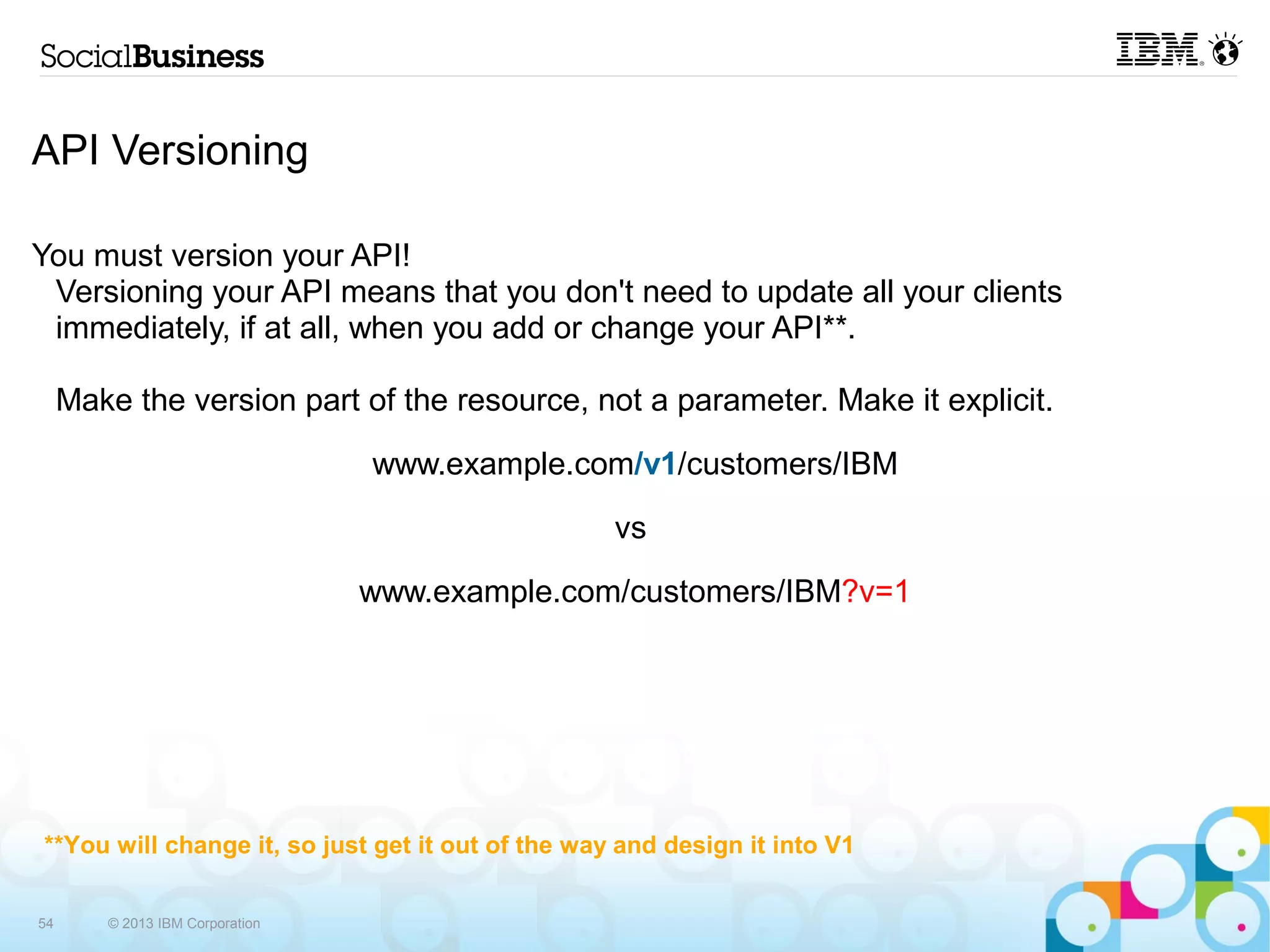 SocialBusiness

IBM

API Versioning

You must version your API!

Versioning your API means that you don't need to update all your clients immediately, if at all, when you add or change your API**.

Make the version part of the resource, not a parameter. Make it explicit.

www.example.com/v1/customers/IBM

vs

www.example.com/customers/IBM?v=1

**You will change it, so just get it out of the way and design it into V1

54 © 2013 IBM Corporation